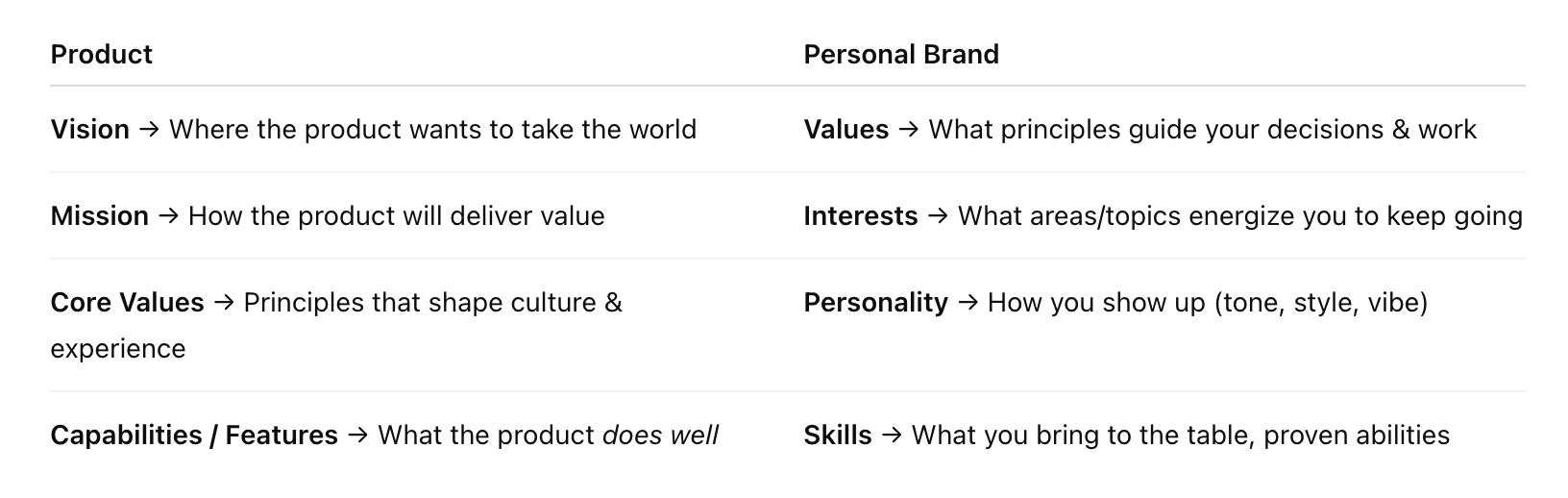 | Product | Personal Brand |
|---|---|
| Vision → Where the product wants to take the world | Values → What principles guide your decisions & work |
| Mission → How the product will deliver value | Interests → What areas/topics energize you to keep going |
| Core Values → Principles that shape culture & experience | Personality → How you show up (tone, style, vibe) |
| Capabilities / Features → What the product does well | Skills → What you bring to the table, proven abilities |